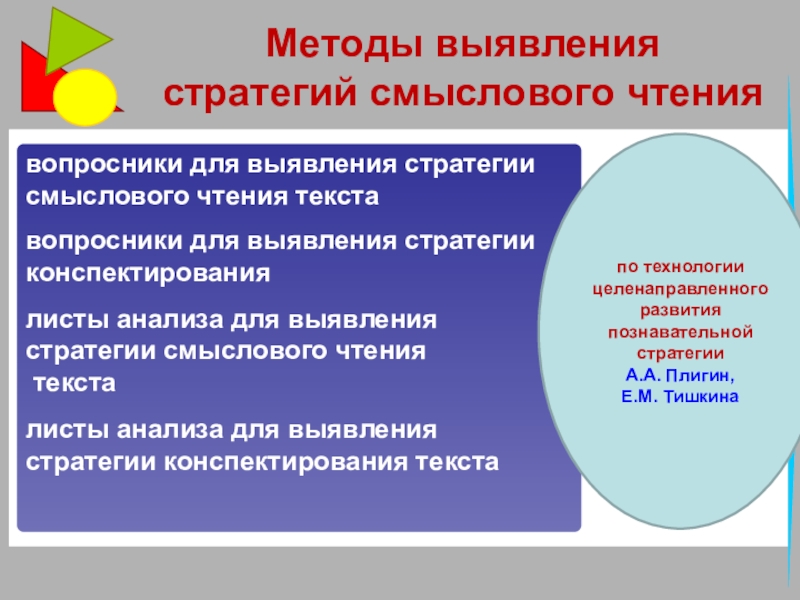 Методы выявления стратегий смыслового чтения

вопросники для выявления стратегии смыслового чтения текста

вопросники для выявления стратегии конспектирования

листы анализа для выявления стратегии смыслового чтения текста

листы анализа для выявления стратегии конспектирования текста

по технологии целенаправленного развития познавательной стратегии
А.А. Плигин,
Е.М. Тишкина